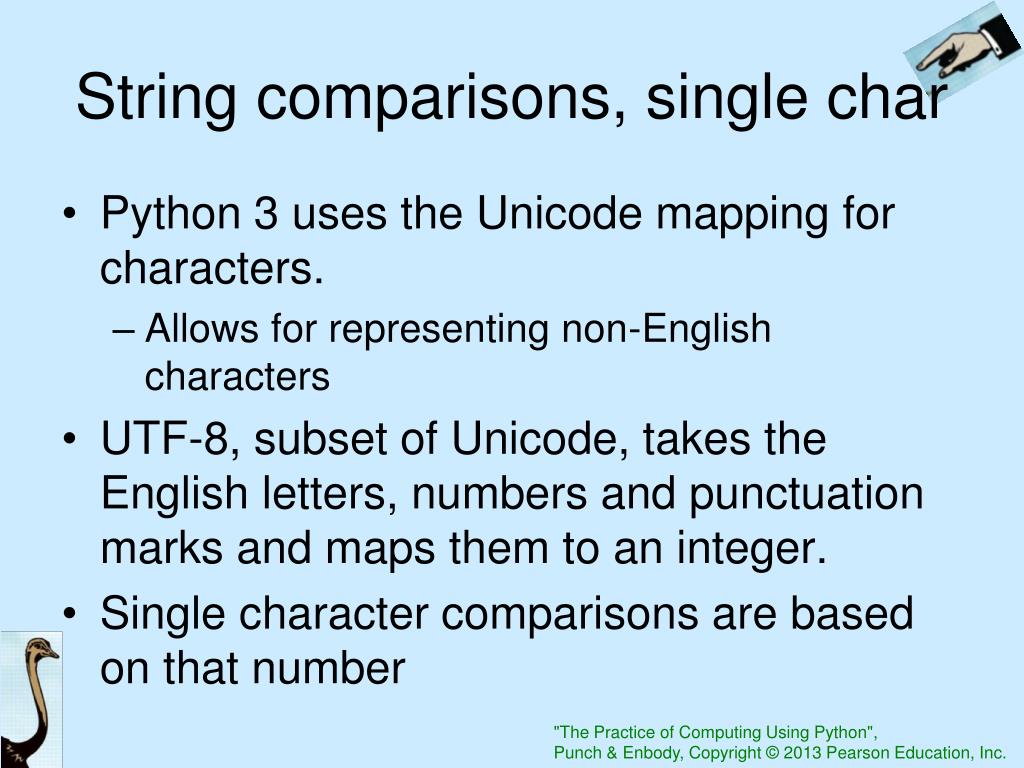 String comparisons, single char

• Python 3 uses the Unicode mapping for characters.
– Allows for representing non-English characters
• UTF-8, subset of Unicode, takes the English letters, numbers and punctuation marks and maps them to an integer.
• Single character comparisons are based on that number

"The Practice of Computing Using Python", Punch & Enbody, Copyright © 2013 Pearson Education, Inc.